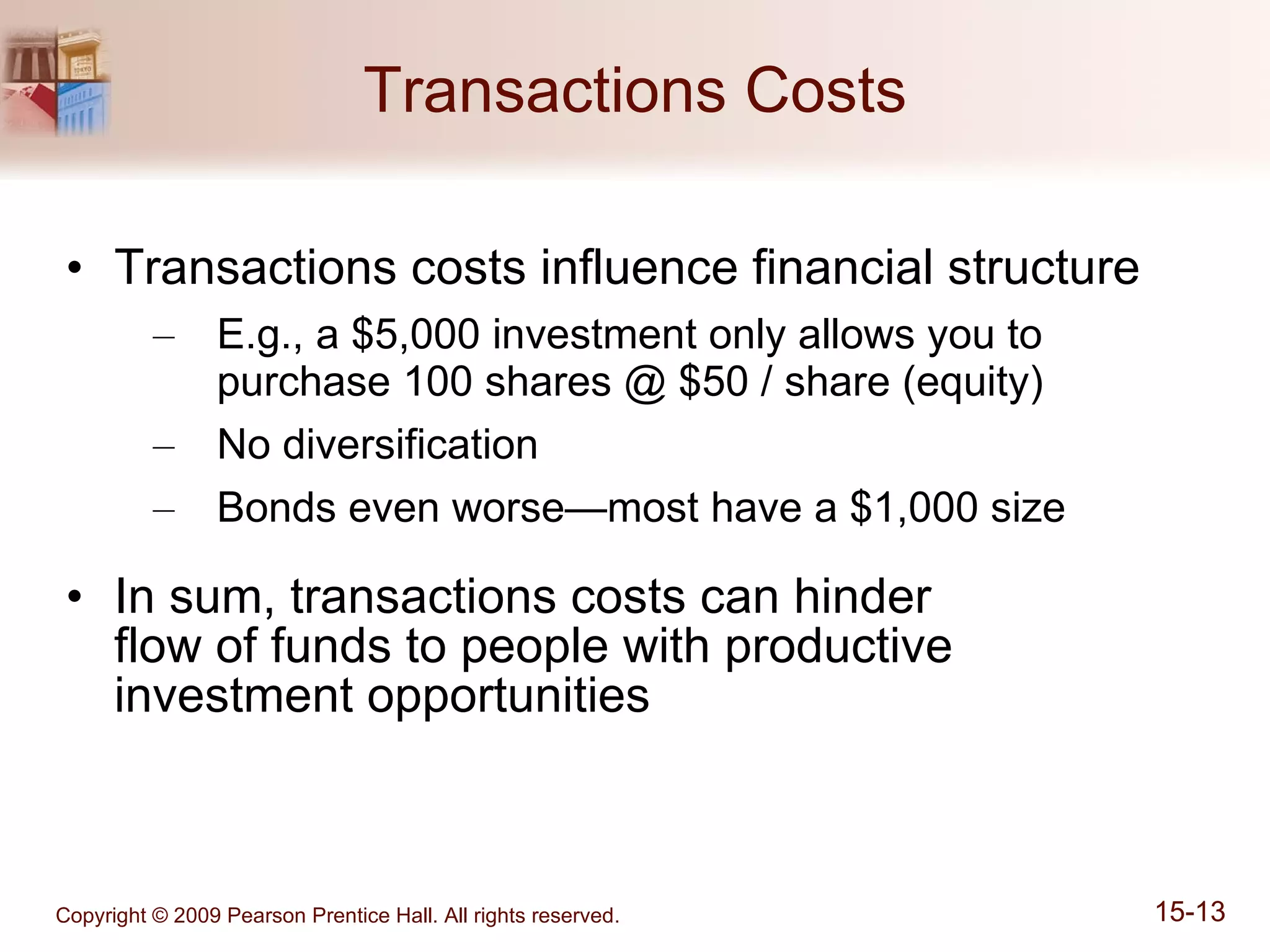 Transactions Costs

• Transactions costs influence financial structure
– E.g., a \$5,000 investment only allows you to purchase 100 shares @ \$50 / share (equity)
– No diversification
– Bonds even worse—most have a \$1,000 size

• In sum, transactions costs can hinder flow of funds to people with productive investment opportunities

Copyright © 2009 Pearson Prentice Hall. All rights reserved.

15-13